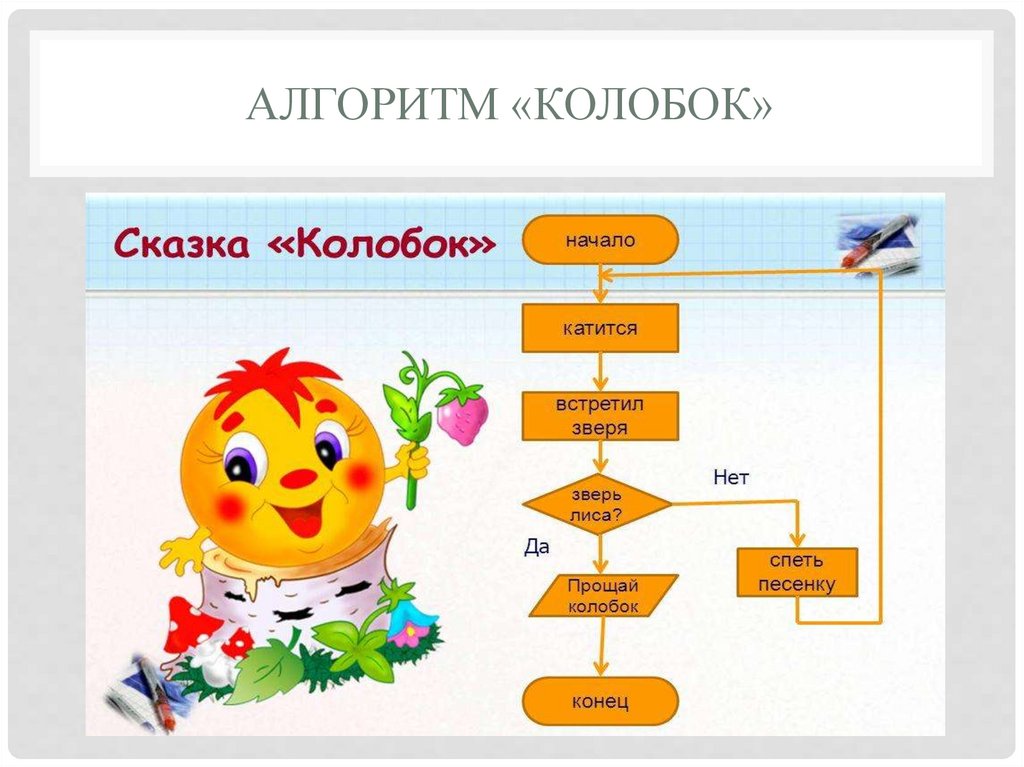 АЛГОРИТМ «КОЛОБОК»

Сказка «Колобок»

начало

катится

встретил зверя

зверь лиса?

Нет

Да

спеть песенку

Прощай колобок

конец